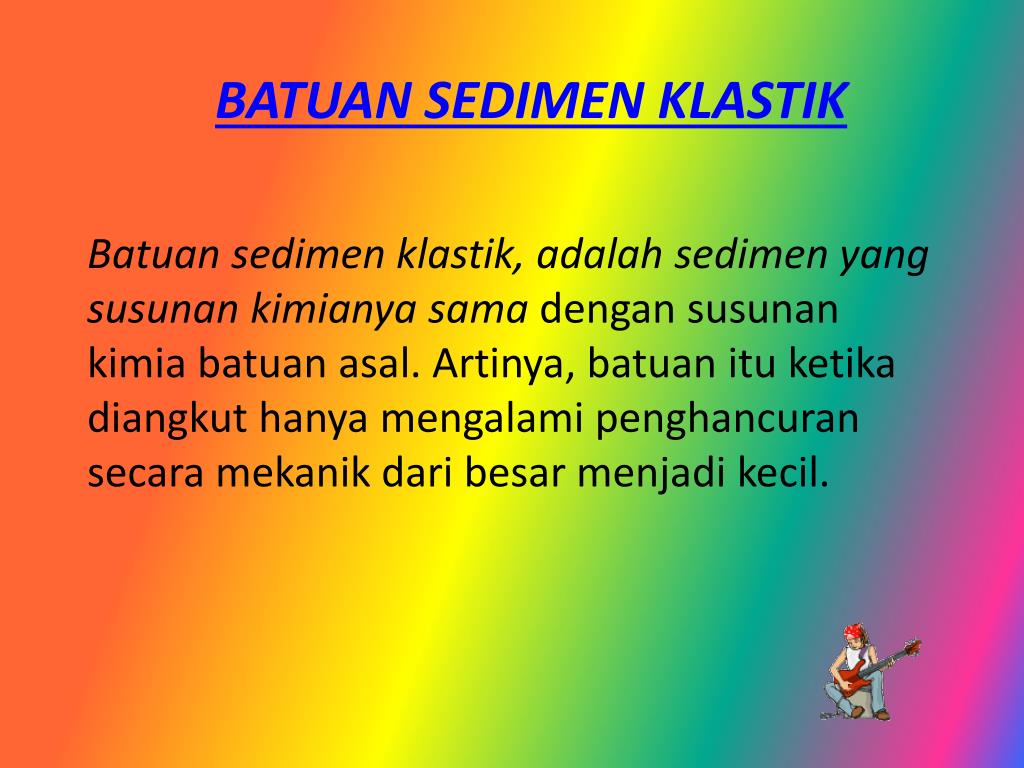 BATUAN SEDIMEN KLASTIK

Batuan sedimen klastik, adalah sedimen yang susunan kimianya sama dengan susunan kimia batuan asal. Artinya, batuan itu ketika diangkut hanya mengalami penghancuran secara mekanik dari besar menjadi kecil.